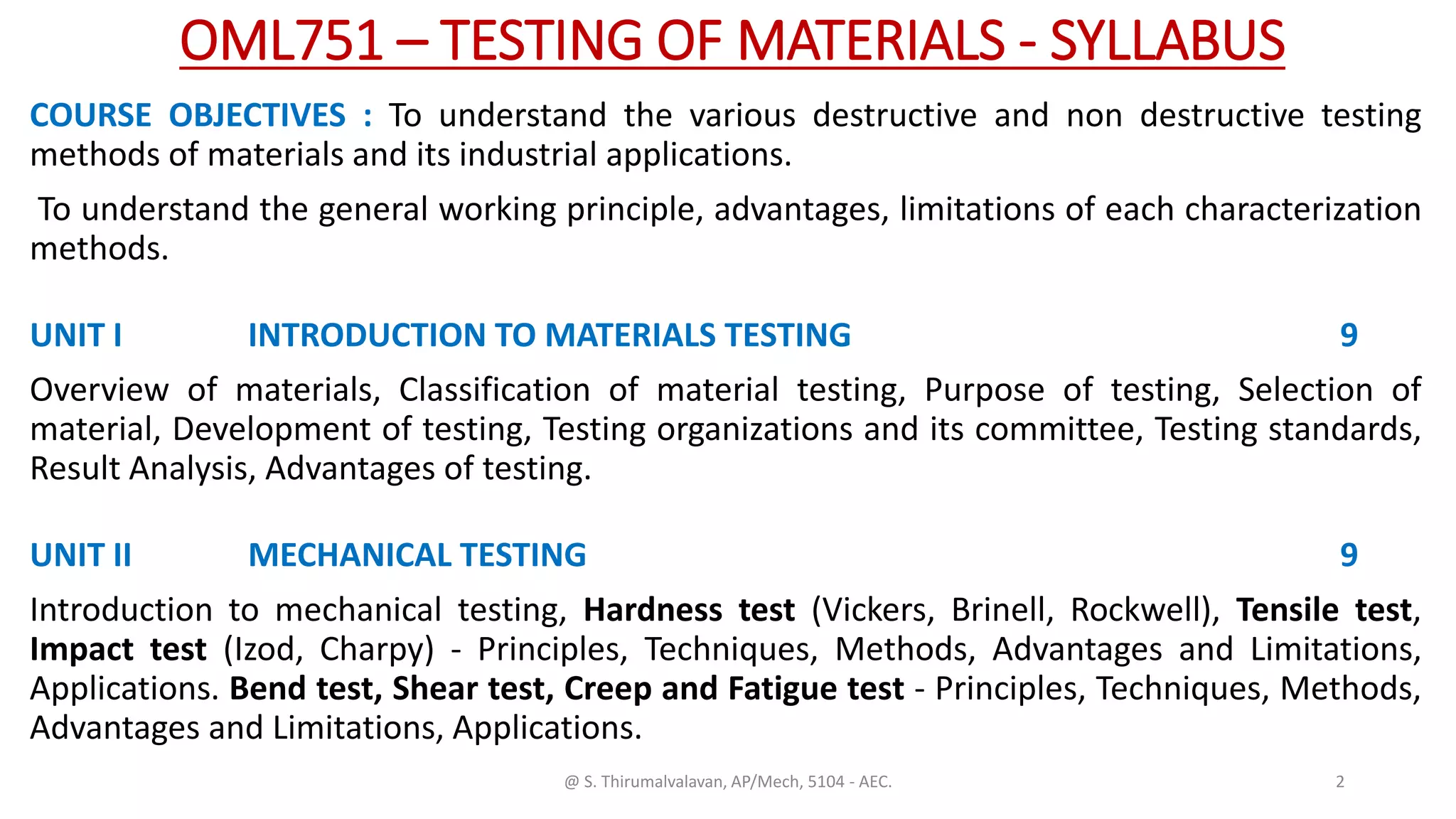 OML751 – TESTING OF MATERIALS - SYLLABUS

COURSE OBJECTIVES : To understand the various destructive and non destructive testing methods of materials and its industrial applications.

To understand the general working principle, advantages, limitations of each characterization methods.

UNIT I INTRODUCTION TO MATERIALS TESTING 9

Overview of materials, Classification of material testing, Purpose of testing, Selection of material, Development of testing, Testing organizations and its committee, Testing standards, Result Analysis, Advantages of testing.

UNIT II MECHANICAL TESTING 9

Introduction to mechanical testing, Hardness test (Vickers, Brinell, Rockwell), Tensile test, Impact test (Izod, Charpy) - Principles, Techniques, Methods, Advantages and Limitations, Applications. Bend test, Shear test, Creep and Fatigue test - Principles, Techniques, Methods, Advantages and Limitations, Applications.

@ S. Thirumalvalavan, AP/Mech, 5104 - AEC.

2